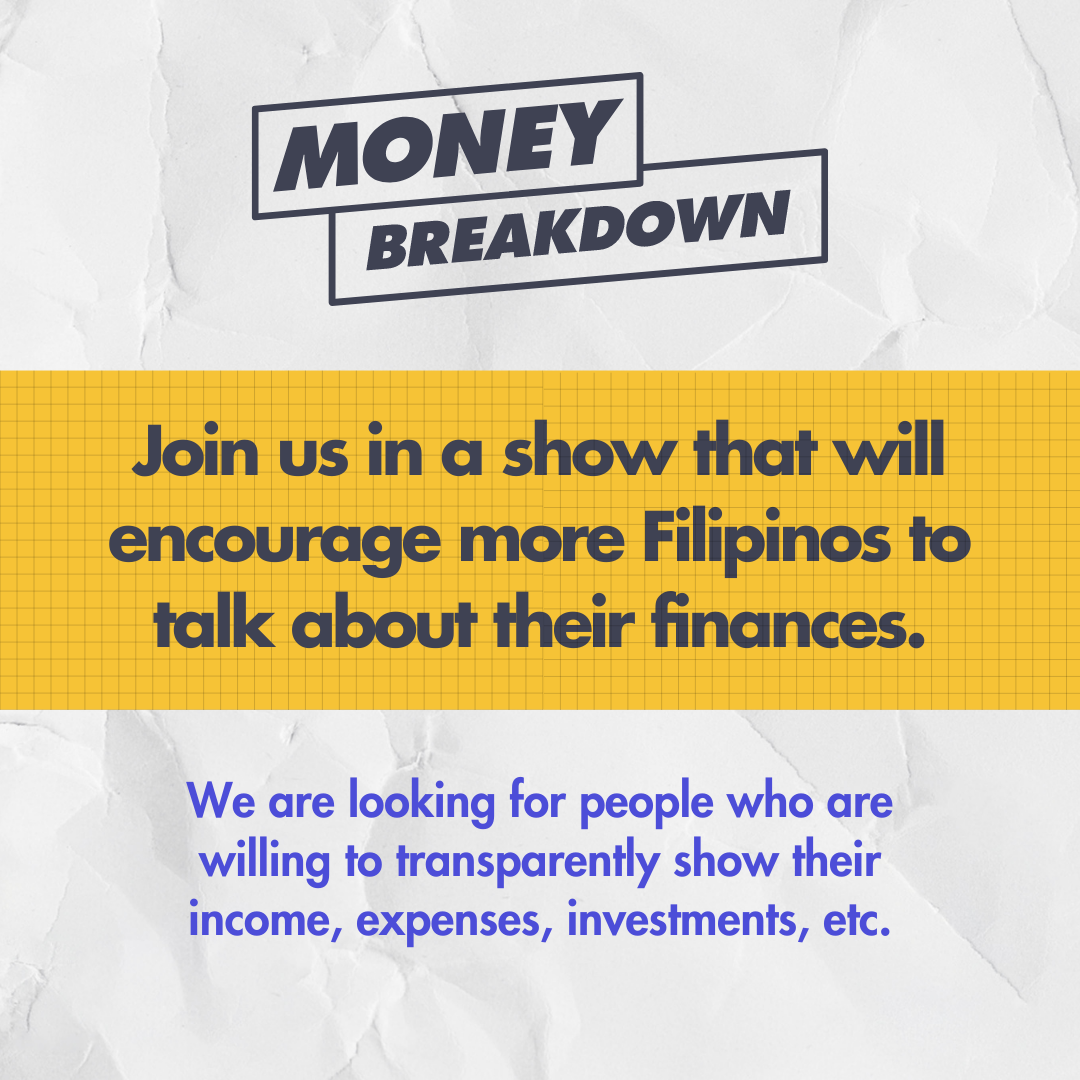 MONEY
BREAKDOWN

Join us in a show that will encourage more Filipinos to talk about their finances.

We are looking for people who are willing to transparently show their income, expenses, investments, etc.